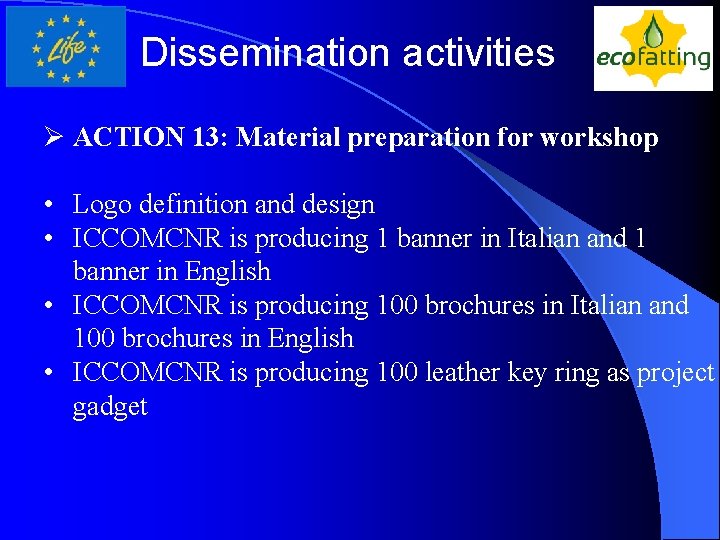 Life

Dissemination activities

ecofatting

➢ ACTION 13: Material preparation for workshop

• Logo definition and design
• ICCOMCNR is producing 1 banner in Italian and 1 banner in English
• ICCOMCNR is producing 100 brochures in Italian and 100 brochures in English
• ICCOMCNR is producing 100 leather key ring as project gadget